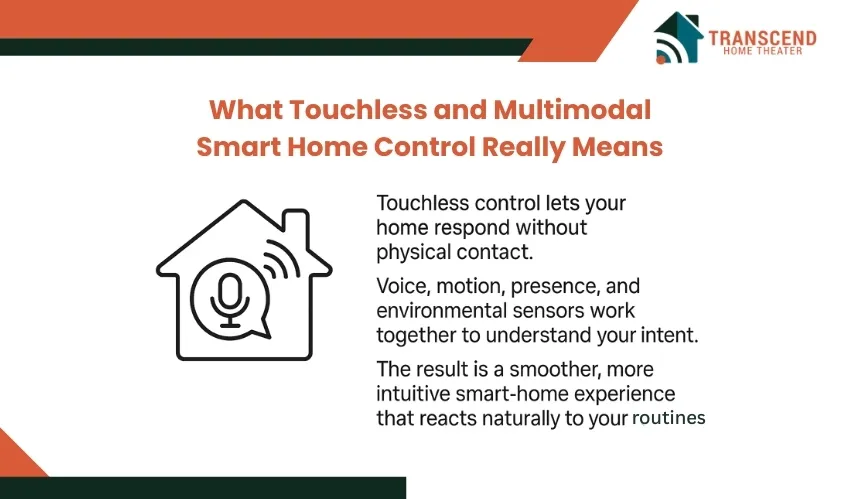 TRANSCEND
HOME THEATER

What Touchless and Multimodal Smart Home Control Really Means

Touchless control lets your home respond without physical contact.

Voice, motion, presence, and environmental sensors work together to understand your intent.

The result is a smoother, more intuitive smart-home experience that reacts naturally to your routines